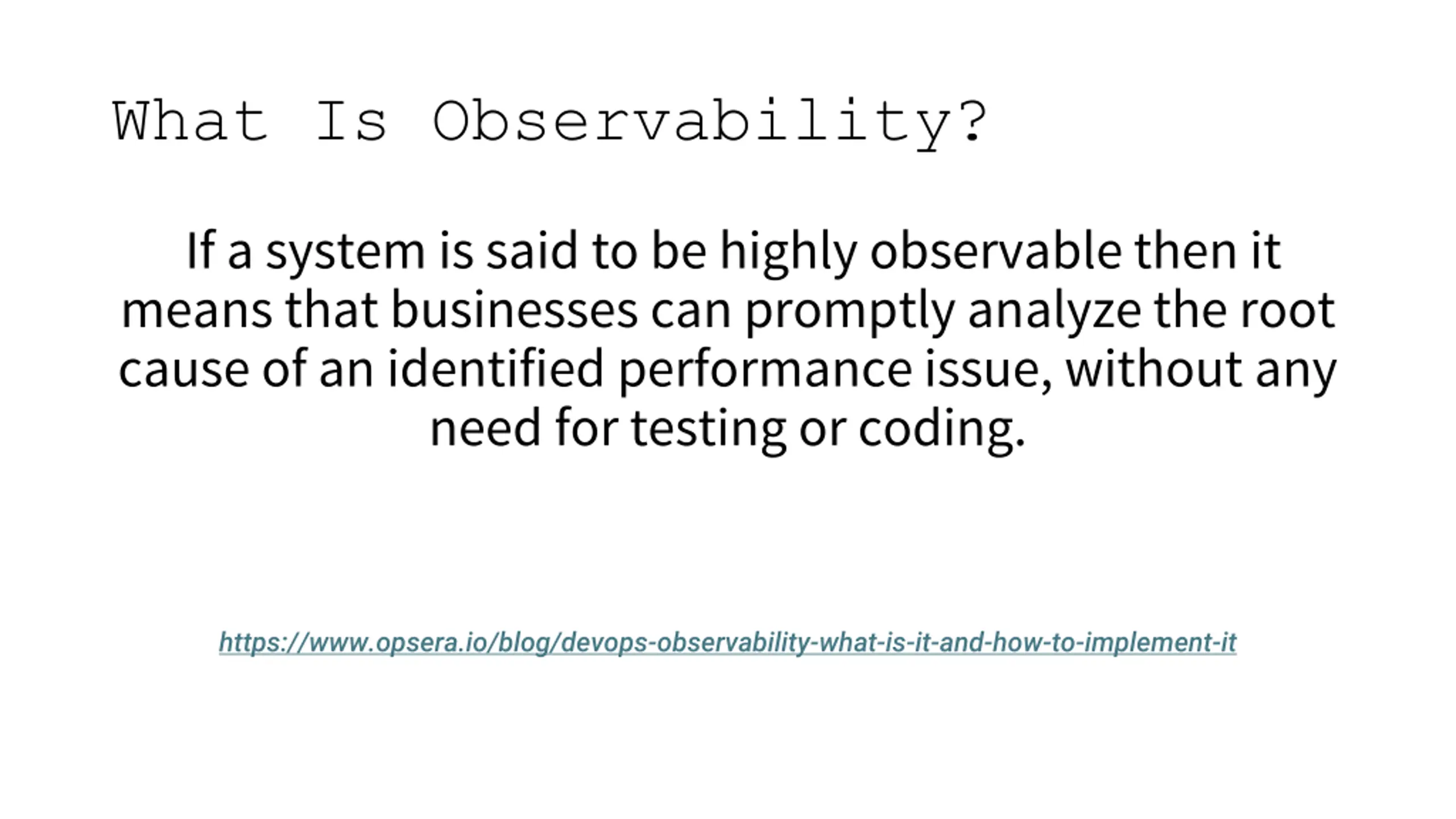 What Is Observability?

If a system is said to be highly observable then it means that businesses can promptly analyze the root cause of an identified performance issue, without any need for testing or coding.

https://www.opsera.io/blog/devops-observability-what-is-it-and-how-to-implement-it